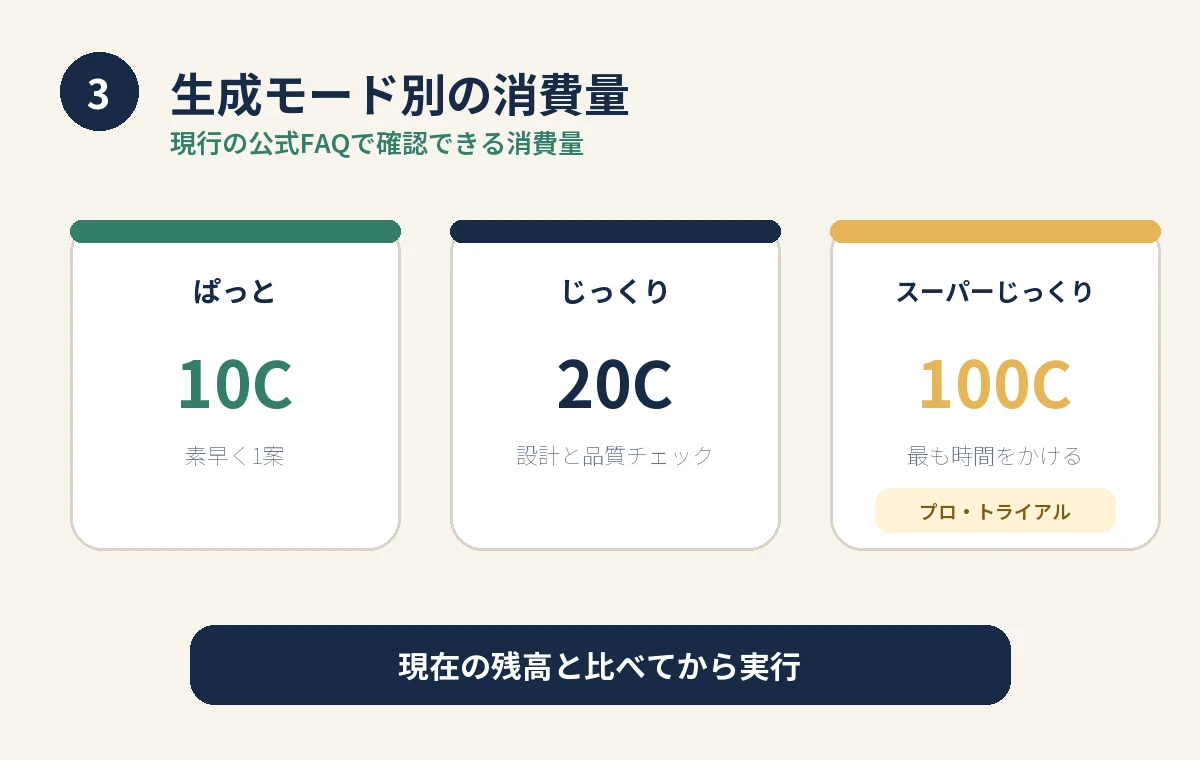 3

生成モード別の消費量

現行の公式FAQで確認できる消費量

ぱっと

10C

素早く1案

じっくり

20C

設計と品質チェック

スーパーじっくり

100C

最も時間をかける

プロ・トライアル

現在の残高と比べてから実行